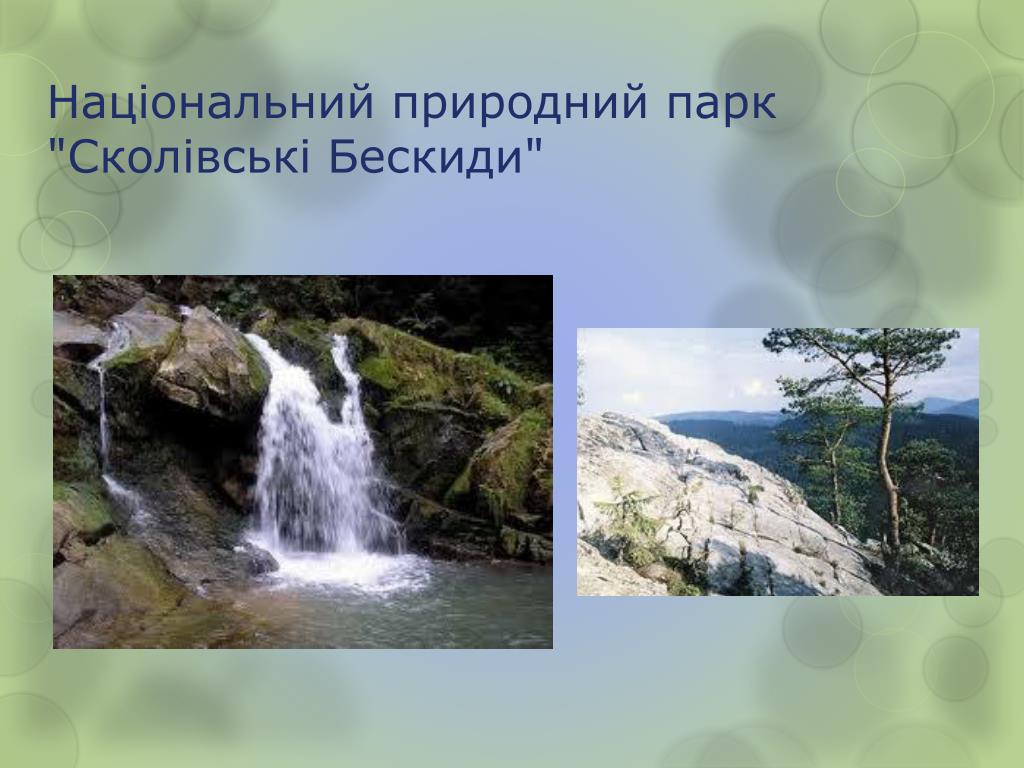 Національний природний парк "Сколівські Бескиди"